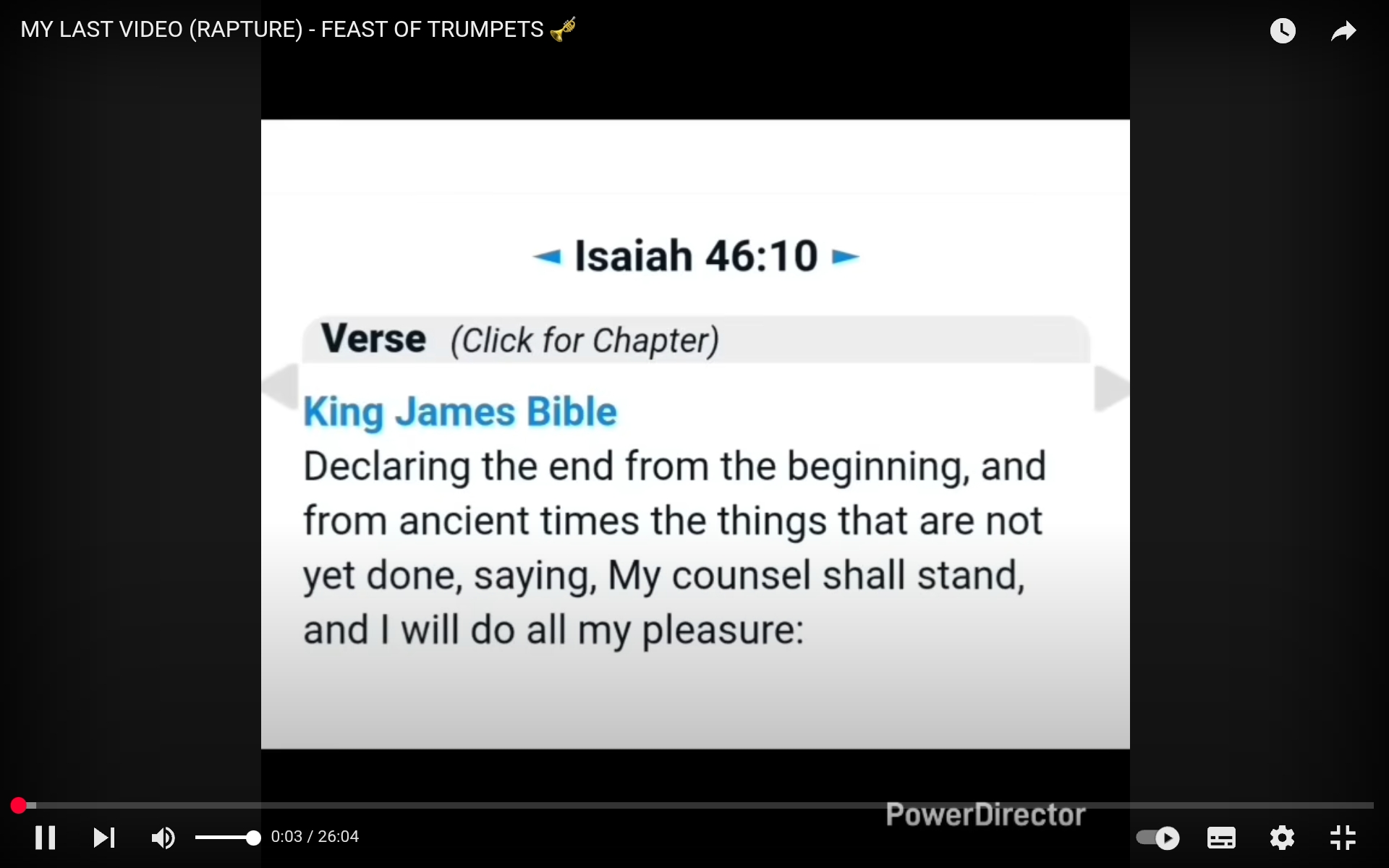 MY LAST VIDEO (RAPTURE) - FEAST OF TRUMPETS 🎺

◄ Isaiah 46:10 ►

Verse (Click for Chapter)

King James Bible

Declaring the end from the beginning, and from ancient times the things that are not yet done, saying, My counsel shall stand, and I will do all my pleasure:

PowerDirector

0:03 / 26:04